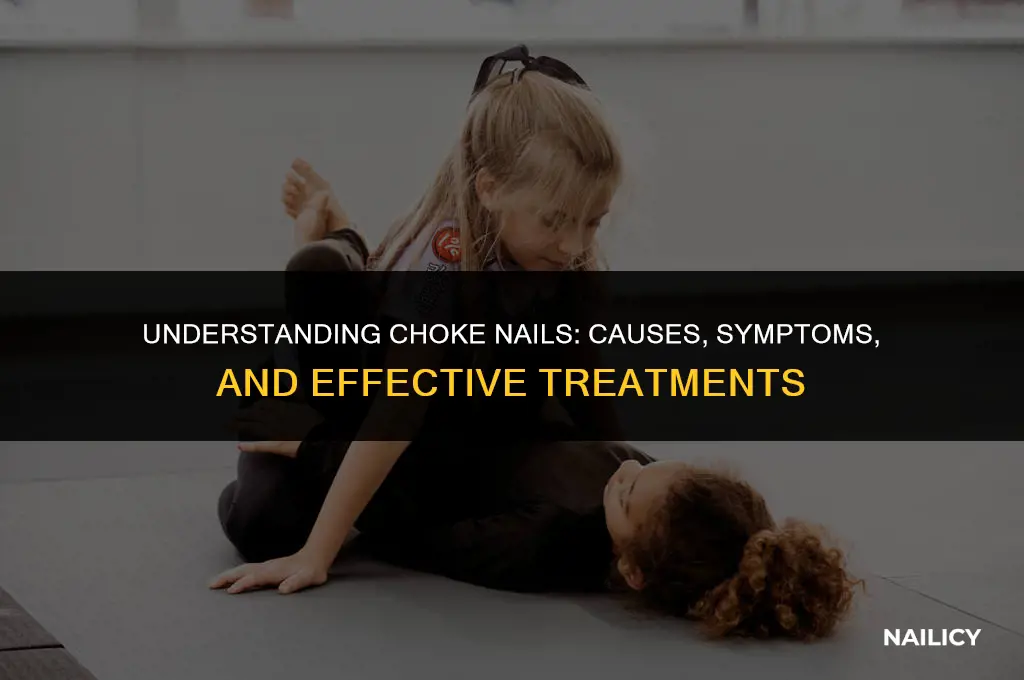 UNDERSTANDING CHOKE NAILS: CAUSES, SYMPTOMS, AND EFFECTIVE TREATMENTS

NAILICY